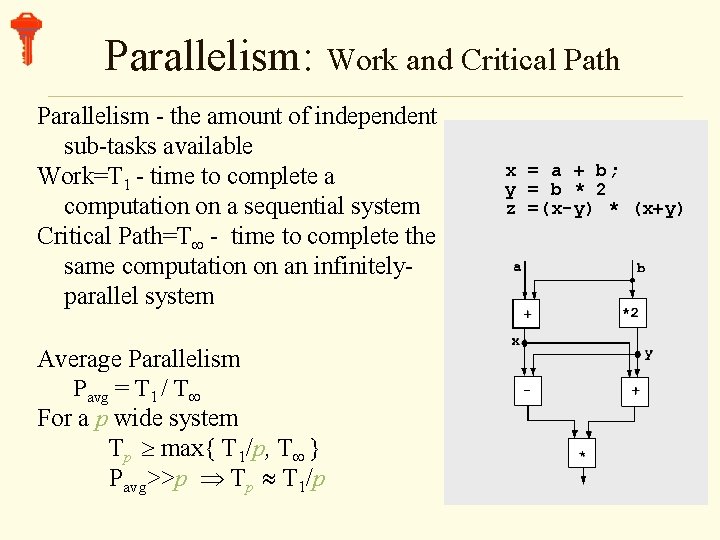 Parallelism: Work and Critical Path

Parallelism - the amount of independent sub-tasks available

Work=$T_1$ - time to complete a computation on a sequential system

Critical Path=$T_\infty$ - time to complete the same computation on an infinitely-parallel system

Average Parallelism

$P_{avg} = T_1 / T_\infty$

For a $p$ wide system

$T_p \geq \max\{ T_1/p, T_\infty \}$

$P_{avg} >> p \Rightarrow T_p \approx T_1/p$

x = a + b;
y = b * 2
z =(x-y) * (x+y)

a
b
+
*2
x
y
-
+
*